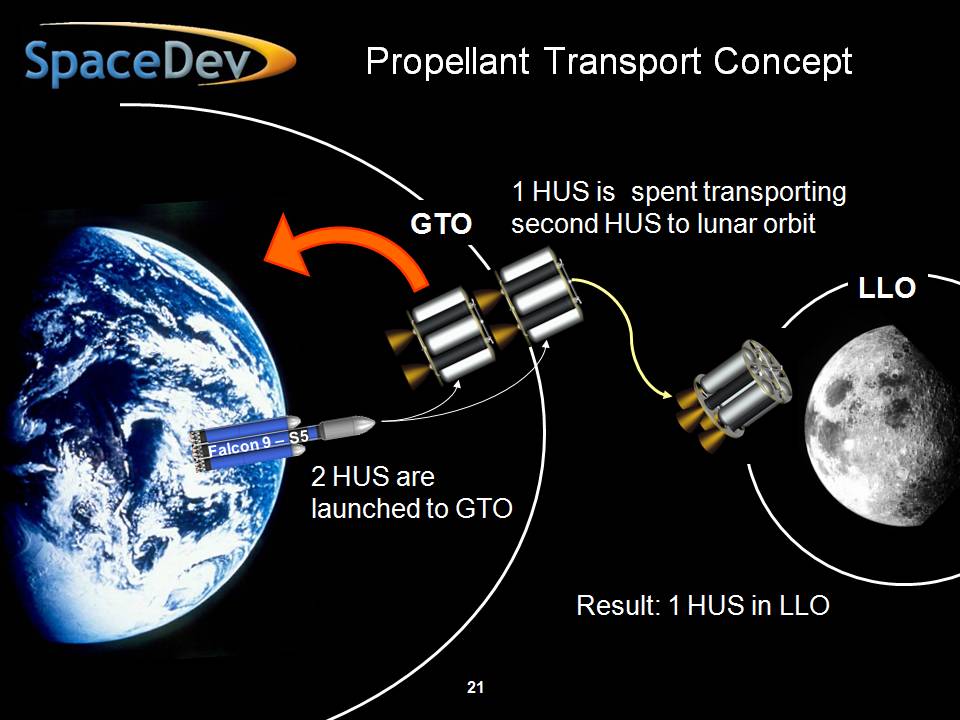 SpaceDev

Propellant Transport Concept

GTO

1 HUS is spent transporting second HUS to lunar orbit

LLO

Falcon 9 – S5

2 HUS are launched to GTO

Result: 1 HUS in LLO

21